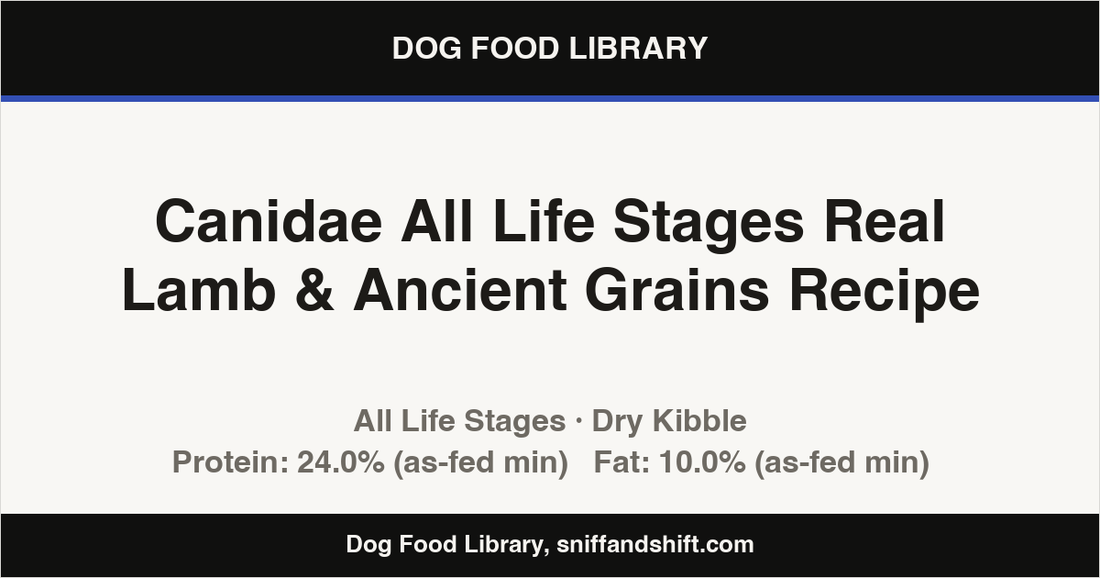 DOG FOOD LIBRARY

Canidae All Life Stages Real Lamb & Ancient Grains Recipe

All Life Stages · Dry Kibble
Protein: 24.0% (as-fed min) Fat: 10.0% (as-fed min)

Dog Food Library, sniffandshift.com